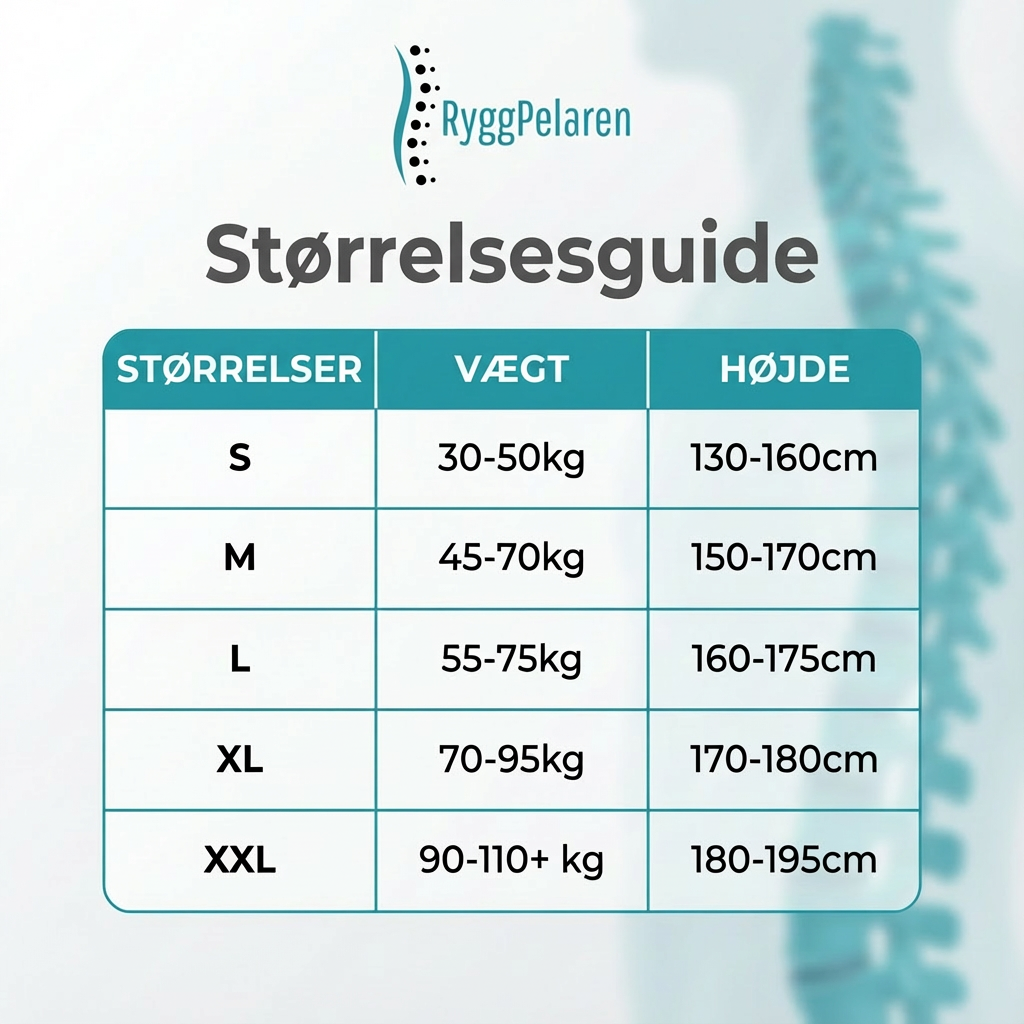 RyggPelaren

Størrelsesguide

| STØRRELSER | VÆGT | HØJDE |
|---|---|---|
| S | 30-50kg | 130-160cm |
| M | 45-70kg | 150-170cm |
| L | 55-75kg | 160-175cm |
| XL | 70-95kg | 170-180cm |
| XXL | 90-110+ kg | 180-195cm |